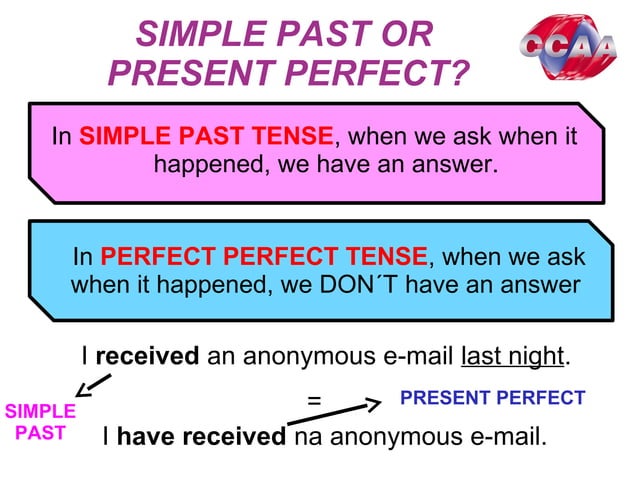 SIMPLE PAST OR PRESENT PERFECT?

CCAA

In SIMPLE PAST TENSE, when we ask when it happened, we have an answer.

In PERFECT PERFECT TENSE, when we ask when it happened, we DON´T have an answer

I received an anonymous e-mail last night.

SIMPLE PAST

=

PRESENT PERFECT

I have received na anonymous e-mail.